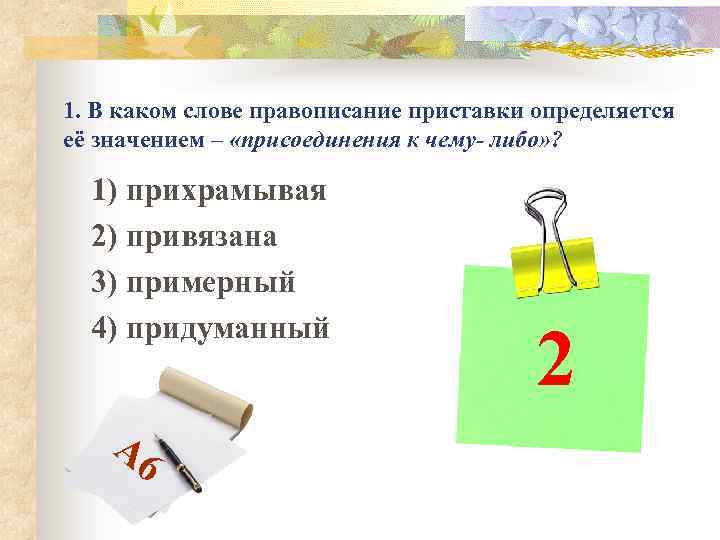 1. В каком слове правописание приставки определяется её значением – «присоединения к чему- либо»?

1) прихрамывая

2) привязана

3) примерный

4) придуманный

2

А6